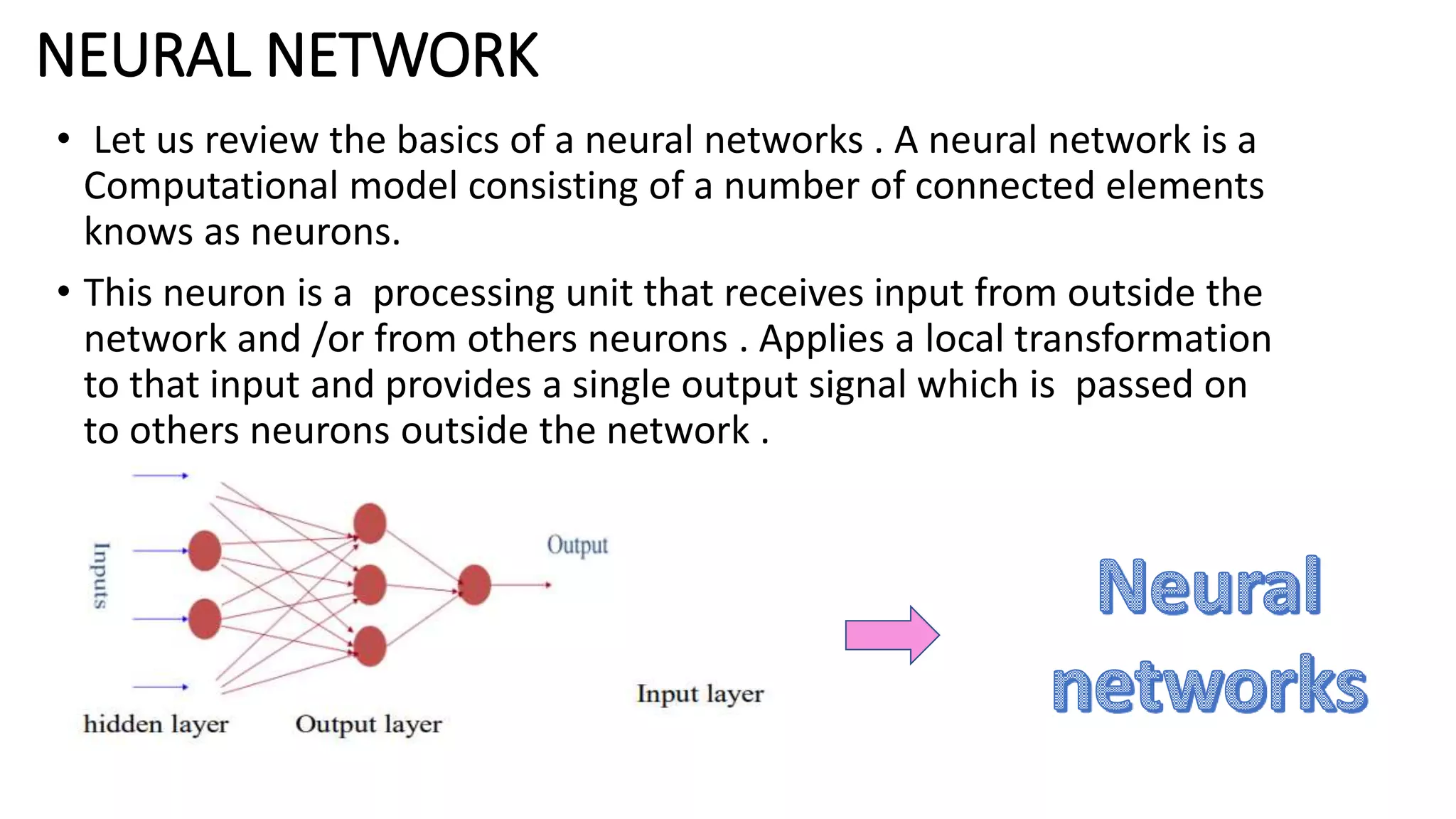 NEURAL NETWORK

• Let us review the basics of a neural networks . A neural network is a Computational model consisting of a number of connected elements knows as neurons.

• This neuron is a processing unit that receives input from outside the network and /or from others neurons . Applies a local transformation to that input and provides a single output signal which is passed on to others neurons outside the network .

Inputs

Output

hidden layer

Output layer

Input layer

Neural networks